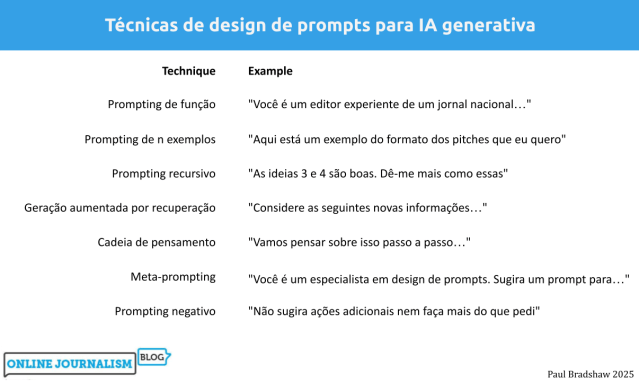 Técnicas de design de prompts para IA generativa

| Technique | Example |
|---|---|
| Prompting de função | "Você é um editor experiente de um jornal nacional…" |
| Prompting de n exemplos | "Aqui está um exemplo do formato dos pitches que eu quero" |
| Prompting recursivo | "As ideias 3 e 4 são boas. Dê-me mais como essas" |
| Geração aumentada por recuperação | "Considere as seguintes novas informações…" |
| Cadeia de pensamento | "Vamos pensar sobre isso passo a passo…" |
| Meta-prompting | "Você é um especialista em design de prompts. Sugira um prompt para…" |
| Prompting negativo | "Não sugira ações adicionais nem faça mais do que pedi" |

ONLINE JOURNALISM BLOG

Paul Bradshaw 2025